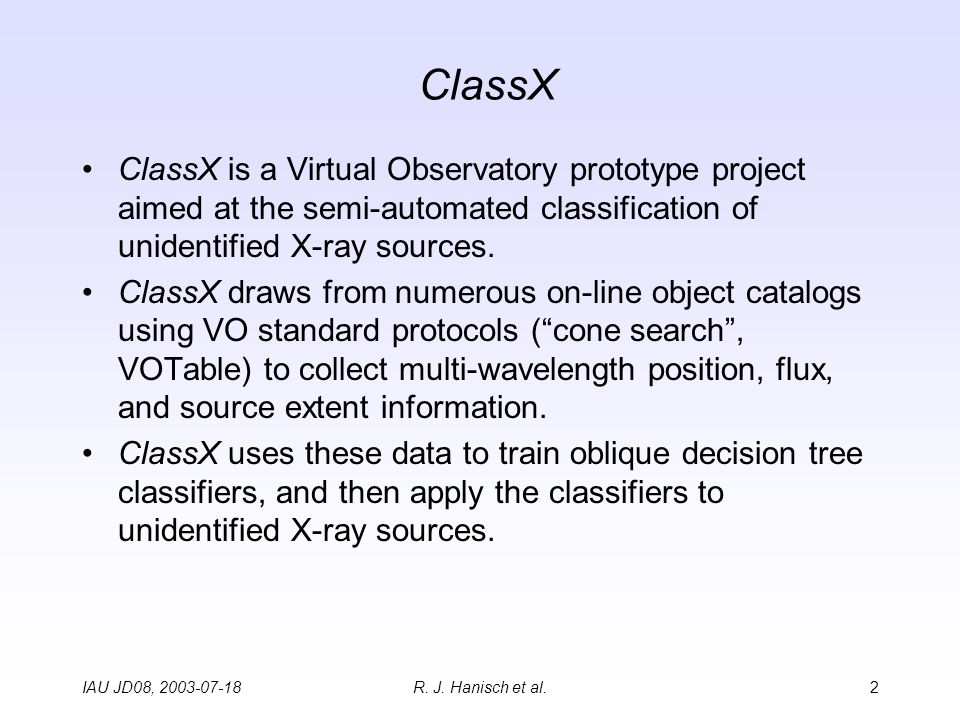 ClassX

• ClassX is a Virtual Observatory prototype project aimed at the semi-automated classification of unidentified X-ray sources.

• ClassX draws from numerous on-line object catalogs using VO standard protocols (“cone search”, VOTable) to collect multi-wavelength position, flux, and source extent information.

• ClassX uses these data to train oblique decision tree classifiers, and then apply the classifiers to unidentified X-ray sources.

IAU JD08, 2003-07-18 R. J. Hanisch et al. 2